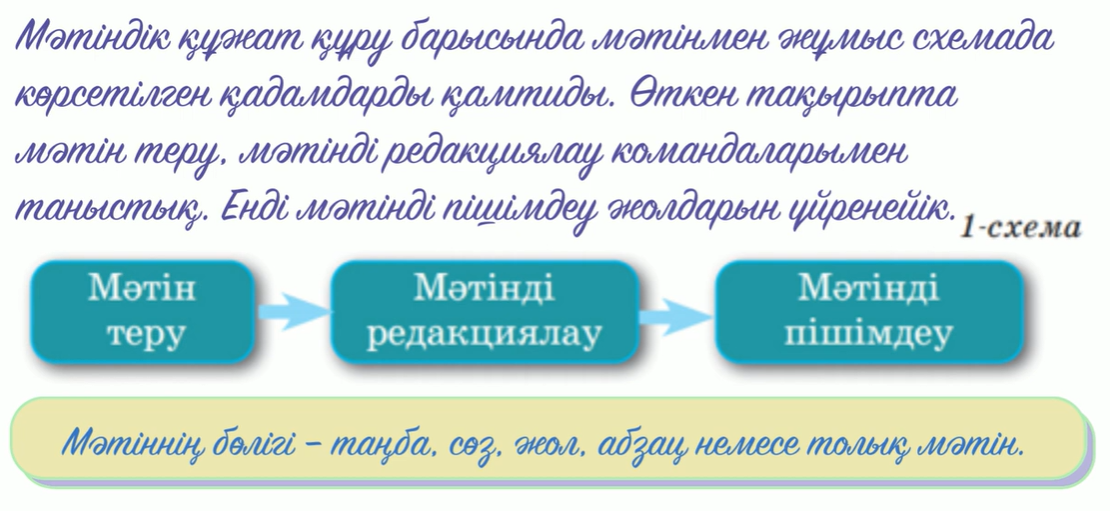 Мәтіндік құжат құру барысында мәтінмен жұмыс схемада көрсетілген қадамдарды қамтиды. Өткен тақырыпта мәтін теру, мәтінді редакциялау командаларымен таныстық. Енді мәтінді пішімдеу жолдарын үйренейік.

1-схема

Мәтін теру

Мәтінді редакциялау

Мәтінді пішімдеу

Мәтіннің бөлігі – таңба, сөз, жол, абзац немесе толық мәтін.